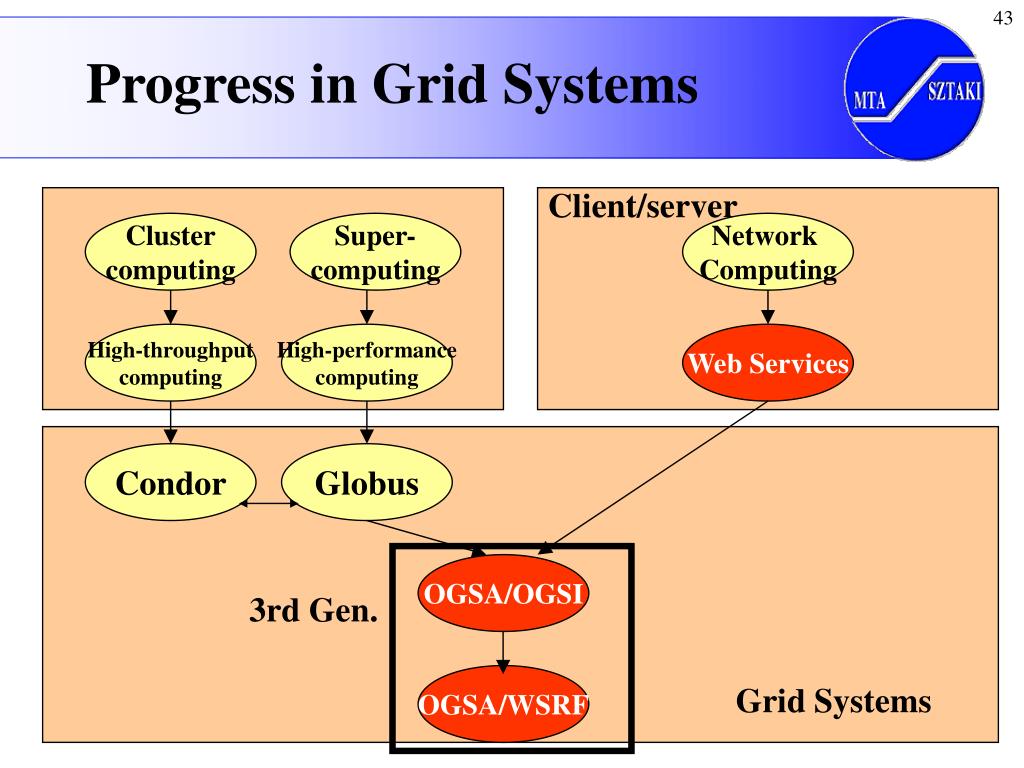 43

Progress in Grid Systems

MTA SZTAKI

Cluster computing

Super-computing

High-throughput computing

High-performance computing

Client/server

Network Computing

Web Services

Condor

Globus

3rd Gen.

OGSA/OGSI

OGSA/WSRF

Grid Systems